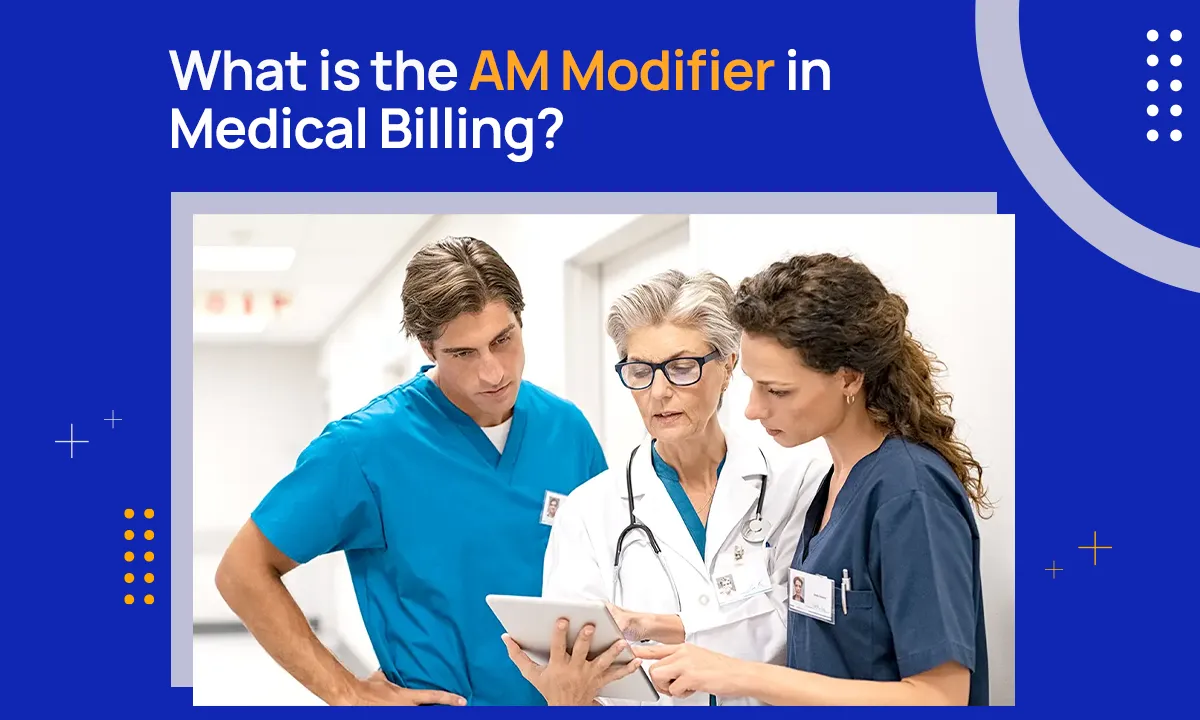 What is the AM Modifier in Medical Billing?